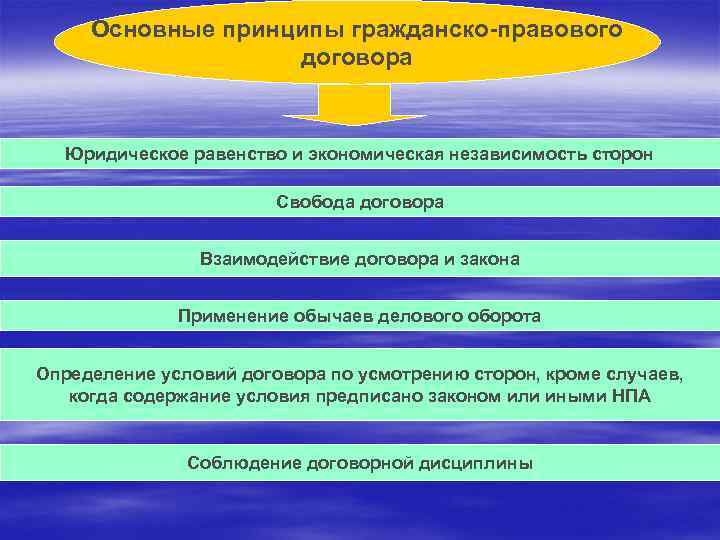 Основные принципы гражданско-правового договора

Юридическое равенство и экономическая независимость сторон

Свобода договора

Взаимодействие договора и закона

Применение обычаев делового оборота

Определение условий договора по усмотрению сторон, кроме случаев, когда содержание условия предписано законом или иными НПА

Соблюдение договорной дисциплины